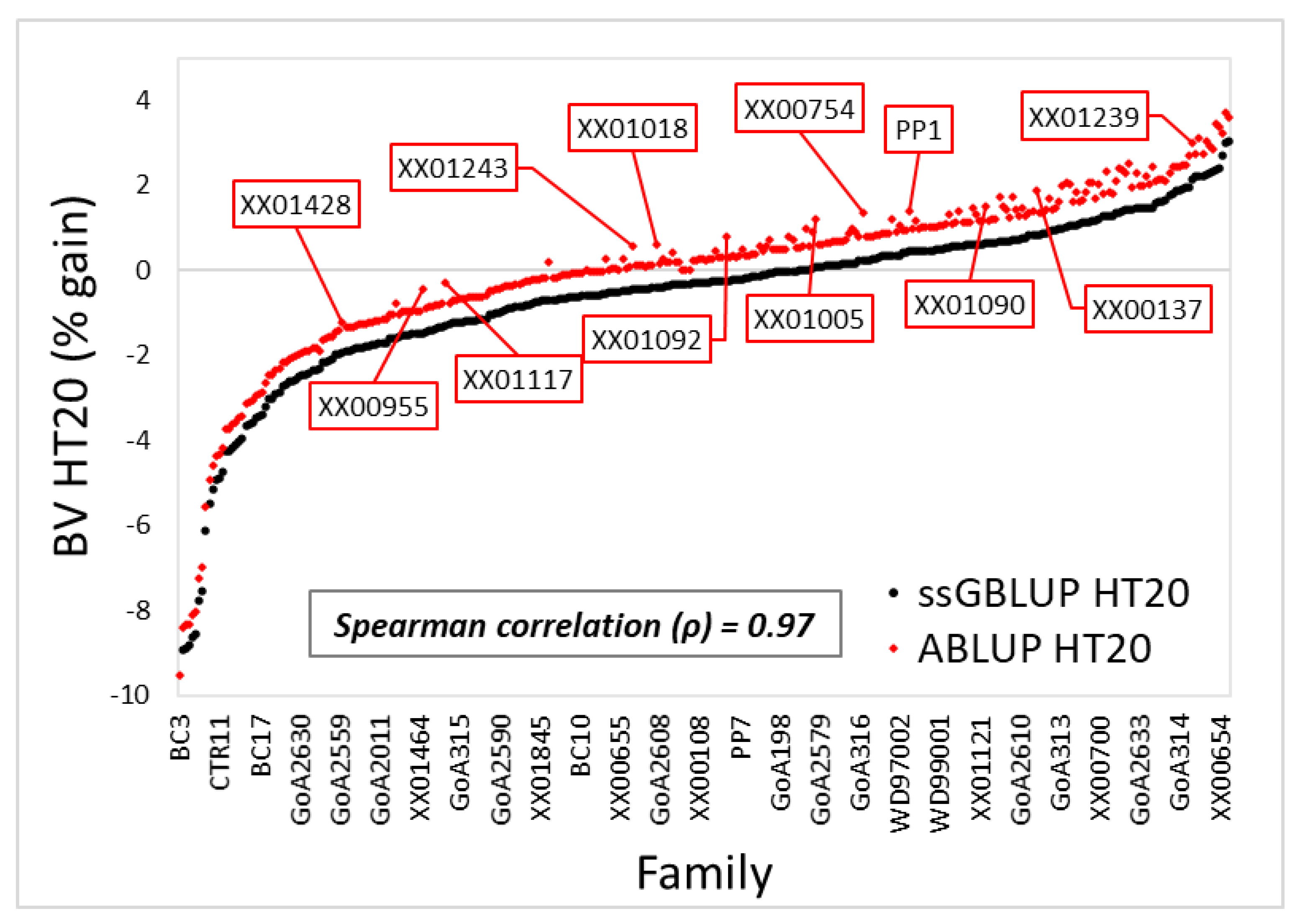 BV HT20 (% gain)

4
2
0
-2
-4
-6
-8
-10

XX01428
XX01243
XX01018
XX00754
PP1
XX01239
XX00955
XX01117
XX01092
XX01005
XX01090
XX00137

Spearman correlation (ρ) = 0.97

ssGBLUP HT20
ABLUP HT20

BC3
CTR11
BC17
GoA2630
GoA2559
GoA2011
XX01464
GoA315
GoA2590
XX01845
BC10
XX00655
GoA2608
XX00108
PP7
GoA198
GoA2579
GoA316
WD97002
WD99001
XX01121
GoA2610
GoA313
XX00700
GoA2633
GoA314
XX00654

Family